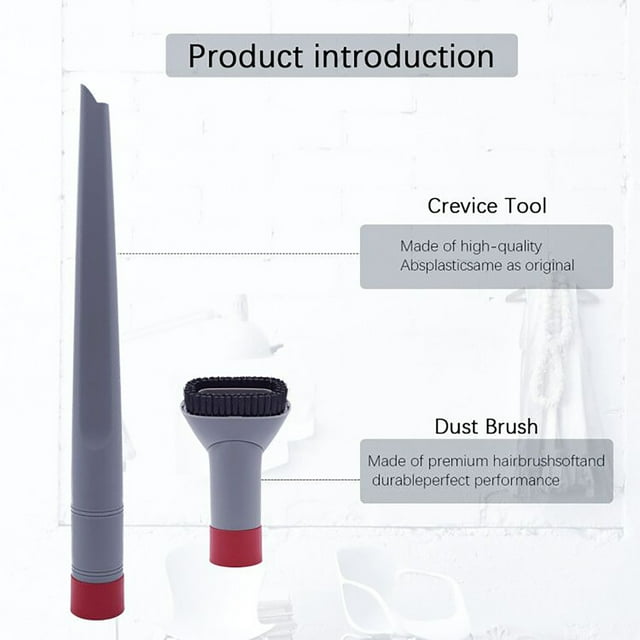 Product introduction

Crevice Tool

Made of high-quality Absplasticsame as original

Dust Brush

Made of premium hairbrushsoftand durableperfect performance